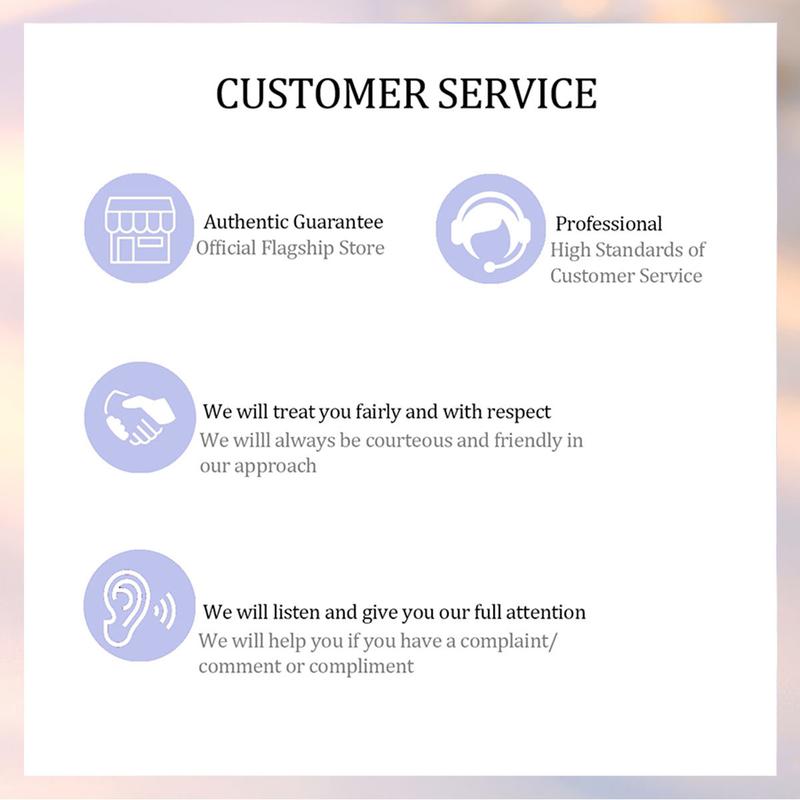 CUSTOMER SERVICE

Authentic Guarantee
Official Flagship Store

Professional
High Standards of Customer Service

We will treat you fairly and with respect
We willl always be courteous and friendly in our approach

We will listen and give you our full attention
We will help you if you have a complaint/ comment or compliment